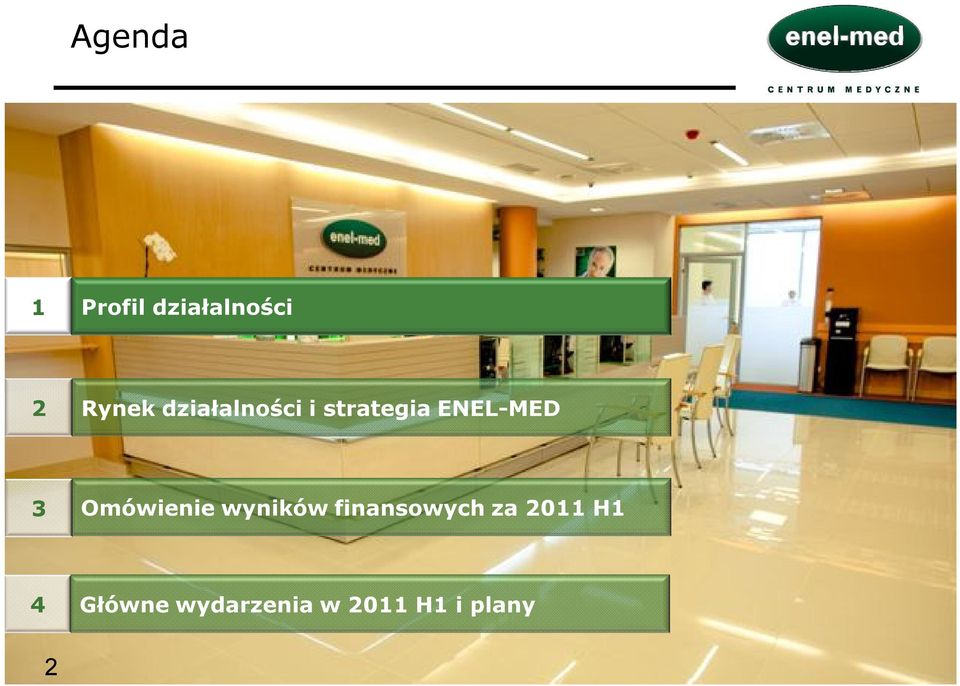 Agenda

enel-med
CENTRUM MEDYCZNE

enel-med
CENTRUM MEDYCZNE

1 Profil działalności

2 Rynek działalności i strategia ENEL-MED

3 Omówienie wyników finansowych za 2011 H1

4 Główne wydarzenia w 2011 H1 i plany

2